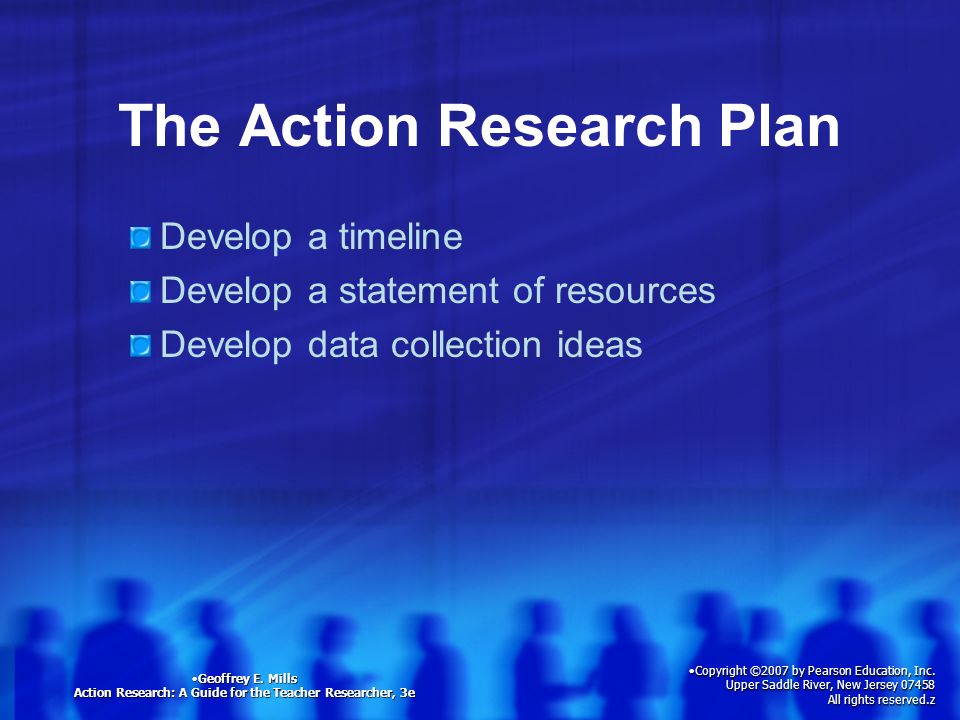 The Action Research Plan

Develop a timeline

Develop a statement of resources

Develop data collection ideas

•Geoffrey E. Mills
Action Research: A Guide for the Teacher Researcher, 3e

•Copyright ©2007 by Pearson Education, Inc.
Upper Saddle River, New Jersey 07458
All rights reserved.z